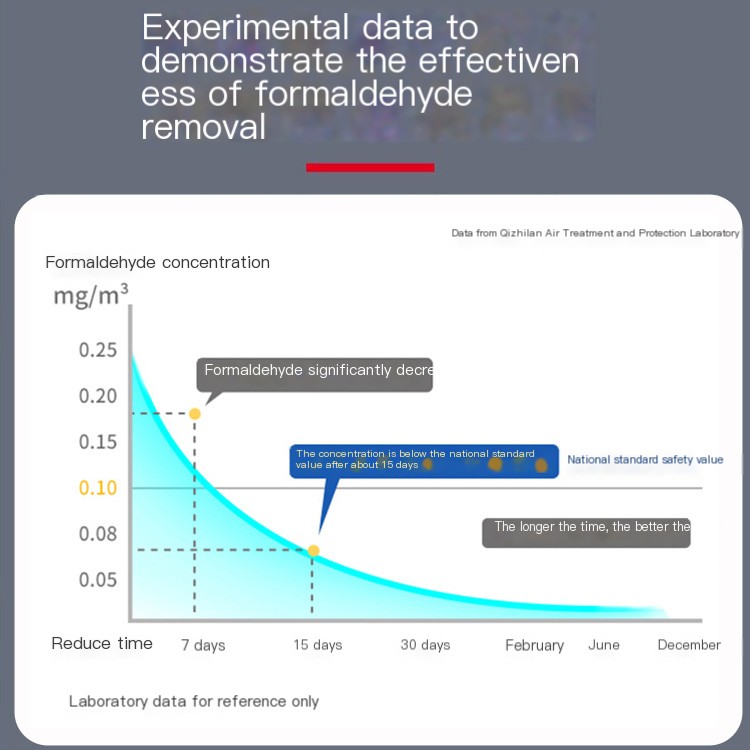 Experimental data to demonstrate the effectiven ess of formaldehyde removal

Data from Qizhilan Air Treatment and Protection Laboratory

Formaldehyde concentration

$mg/m^3$

0.25

0.20

0.15

0.10

0.08

0.05

Formaldehyde significantly decre

The concentration is below the national standard value after about 15 days

National standard safety value

The longer the time, the better the

Reduce time

7 days

15 days

30 days

February

June

December

Laboratory data for reference only